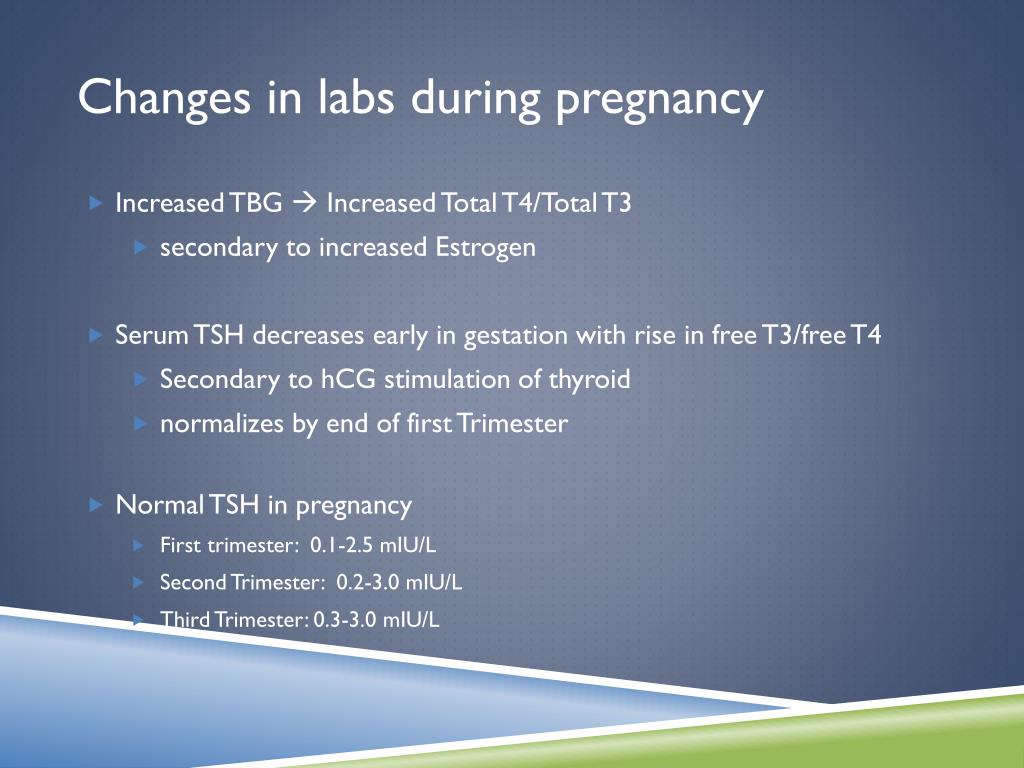 Changes in labs during pregnancy

Increased TBG → Increased Total T4/Total T3

secondary to increased Estrogen

Serum TSH decreases early in gestation with rise in free T3/free T4

Secondary to hCG stimulation of thyroid

normalizes by end of first Trimester

Normal TSH in pregnancy

First trimester: 0.1-2.5 mIU/L

Second Trimester: 0.2-3.0 mIU/L

Third Trimester: 0.3-3.0 mIU/L